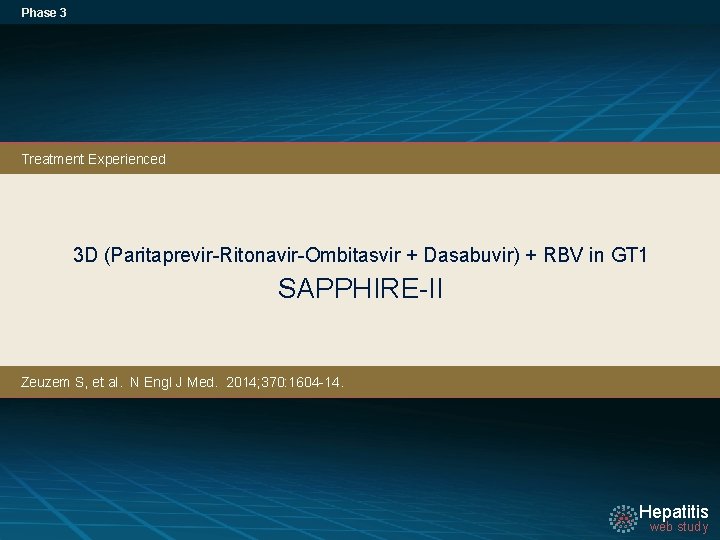 Phase 3

Treatment Experienced

3D (Paritaprevir-Ritonavir-Ombitasvir + Dasabuvir) + RBV in GT1

SAPPHIRE-II

Zeuzem S, et al. N Engl J Med. 2014;370:1604-14.

Hepatitis web study